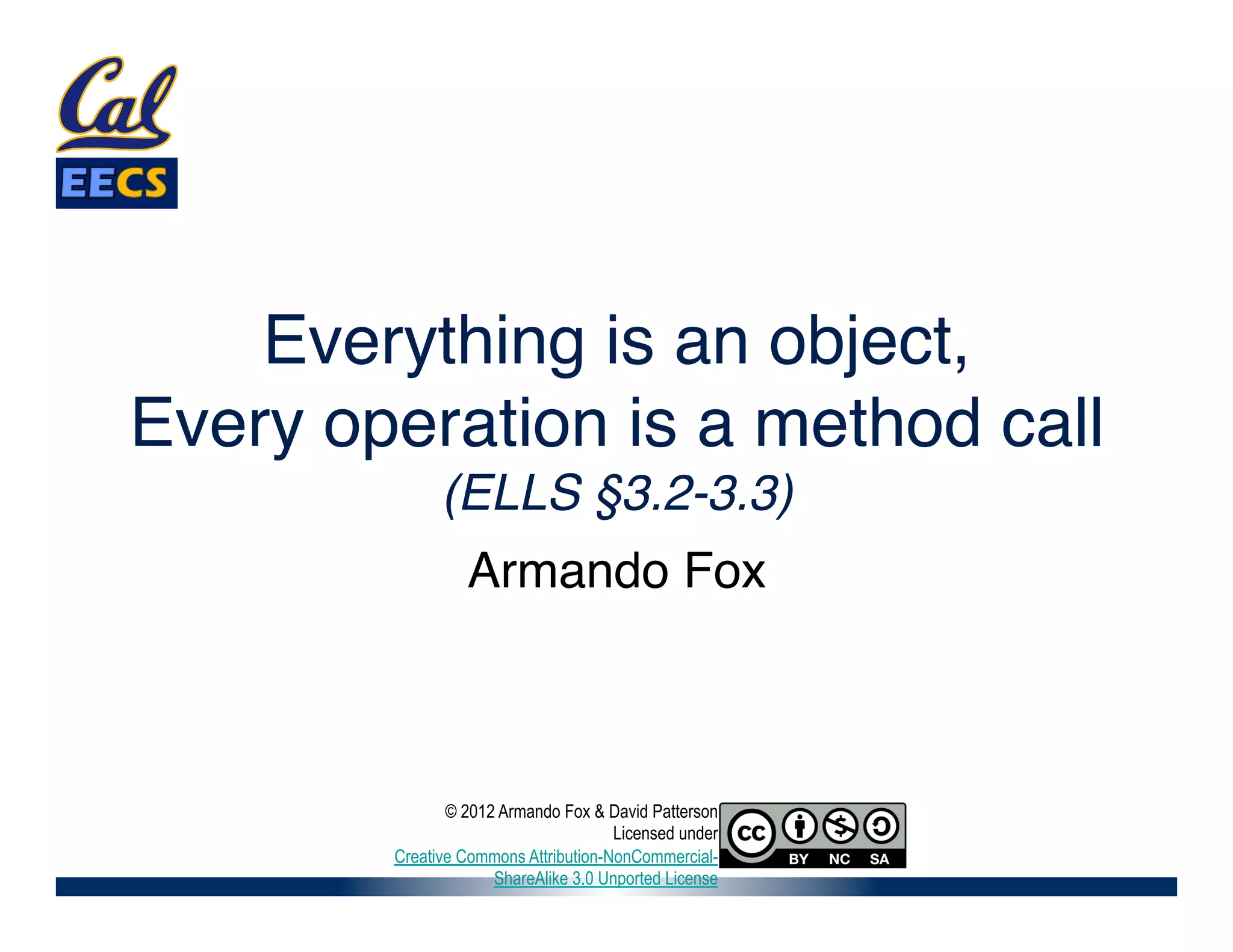 Cal
EECS

Everything is an object,
Every operation is a method call
(ELLS §3.2-3.3)

Armando Fox

© 2012 Armando Fox & David Patterson
Licensed under
Creative Commons Attribution-NonCommercial-ShareAlike 3.0 Unported License

cc BY NC SA